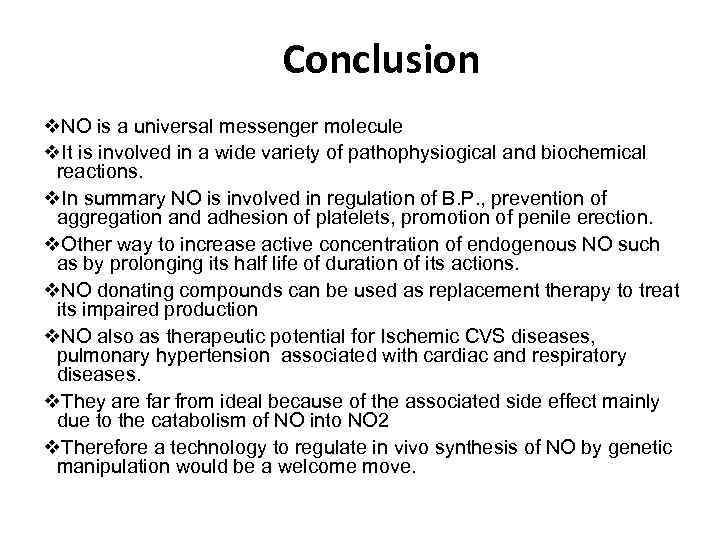 Conclusion

❖NO is a universal messenger molecule

❖It is involved in a wide variety of pathophysiogical and biochemical reactions.

❖In summary NO is involved in regulation of B.P., prevention of aggregation and adhesion of platelets, promotion of penile erection.

❖Other way to increase active concentration of endogenous NO such as by prolonging its half life of duration of its actions.

❖NO donating compounds can be used as replacement therapy to treat its impaired production

❖NO also as therapeutic potential for Ischemic CVS diseases, pulmonary hypertension associated with cardiac and respiratory diseases.

❖They are far from ideal because of the associated side effect mainly due to the catabolism of NO into NO2

❖Therefore a technology to regulate in vivo synthesis of NO by genetic manipulation would be a welcome move.